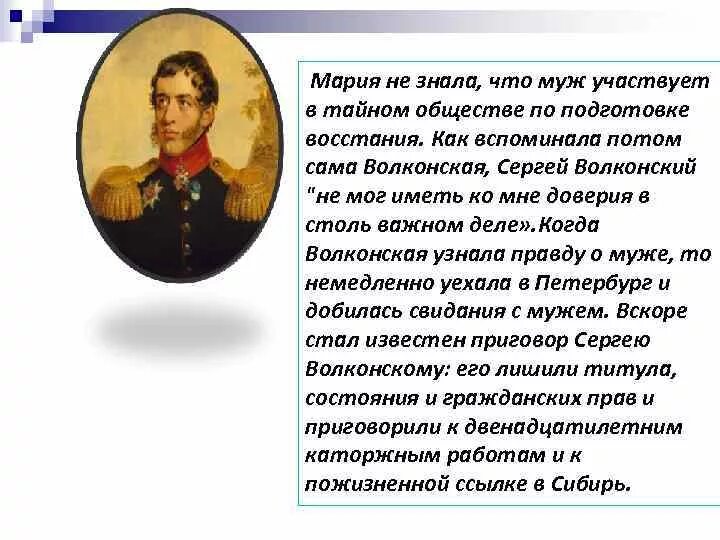 Мария не знала, что муж участвует в тайном обществе по подготовке восстания. Как вспоминала потом сама Волконская, Сергей Волконский "не мог иметь ко мне доверия в столь важном деле».Когда Волконская узнала правду о муже, то немедленно уехала в Петербург и добилась свидания с мужем. Вскоре стал известен приговор Сергею Волконскому: его лишили титула, состояния и гражданских прав и приговорили к двенадцатилетним каторжным работам и к пожизненной ссылке в Сибирь.